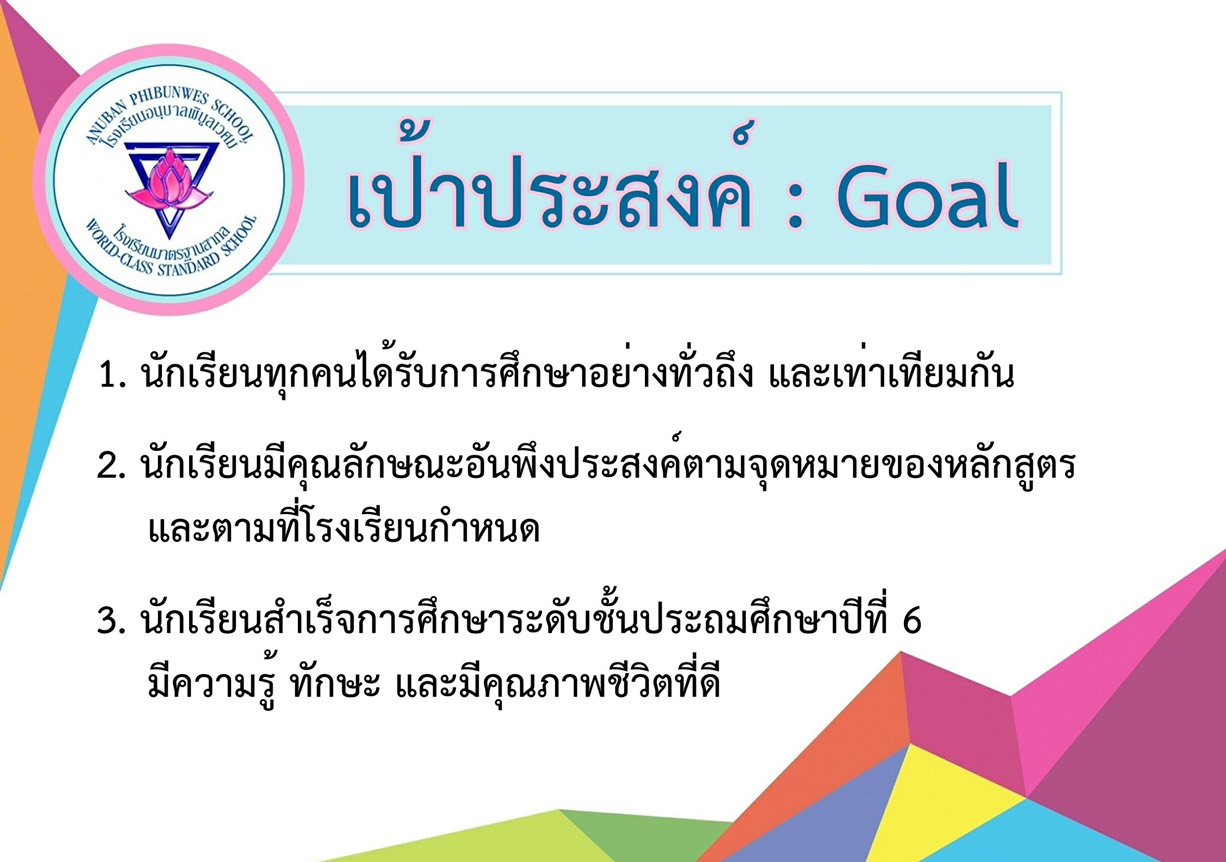 ANUBAN PHIBUNWES SCHOOL
โรงเรียนอนุบาลพิบูลเวศม์
โรงเรียนมาตรฐานสากล
WORLD-CLASS STANDARD SCHOOL

เป้าประสงค์ : Goal

1. นักเรียนทุกคนได้รับการศึกษาอย่างทั่วถึง และเท่าเทียมกัน

2. นักเรียนมีคุณลักษณะอันพึงประสงค์ตามจุดหมายของหลักสูตร และตามที่โรงเรียนกำหนด

3. นักเรียนสำเร็จการศึกษาระดับชั้นประถมศึกษาปีที่ 6 มีความรู้ ทักษะ และมีคุณภาพชีวิตที่ดี